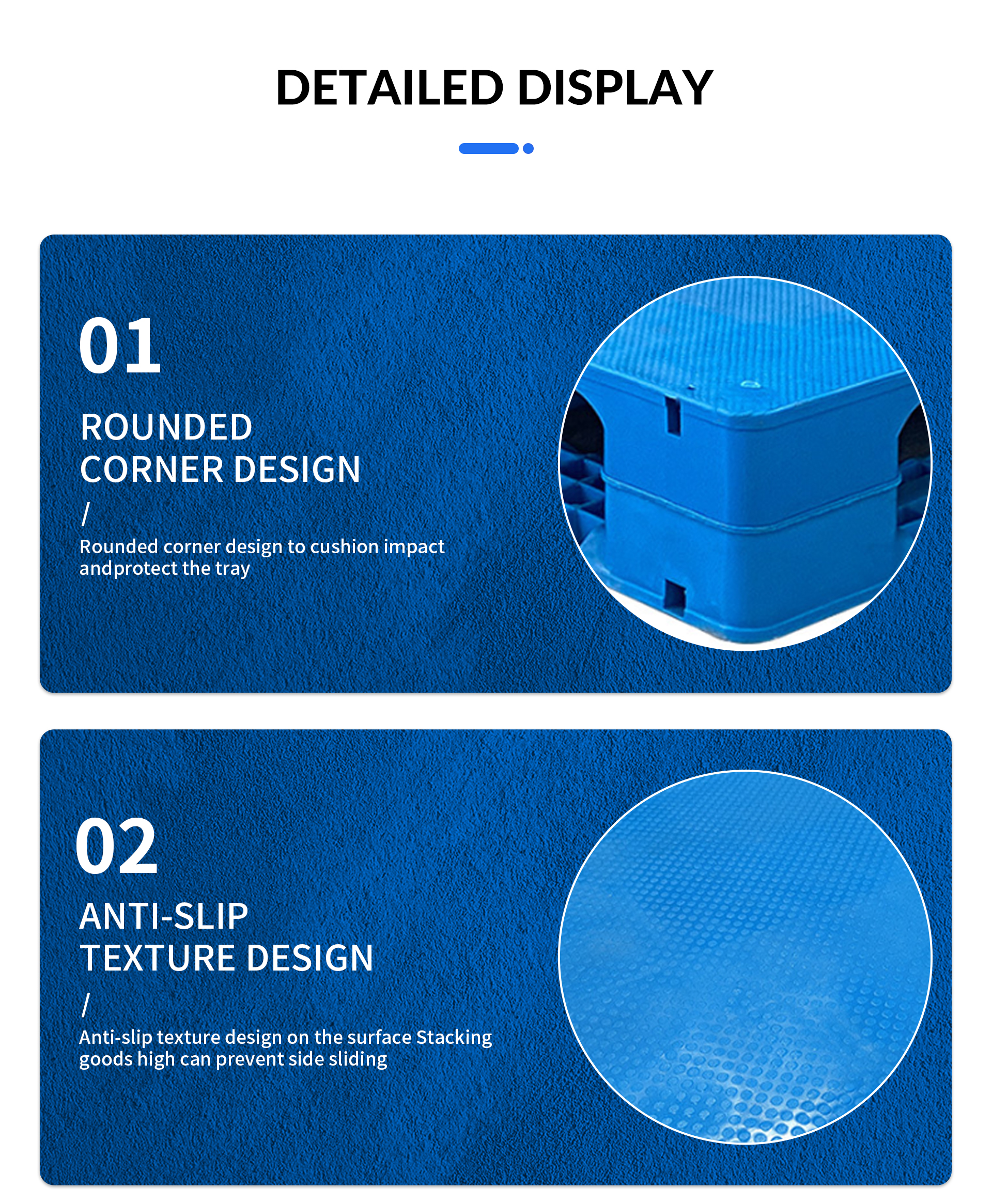 DETAILED DISPLAY

01

ROUNDED
CORNER DESIGN

/

Rounded corner design to cushion impact andprotect the tray

02

ANTI-SLIP
TEXTURE DESIGN

/

Anti-slip texture design on the surface Stacking goods high can prevent side sliding